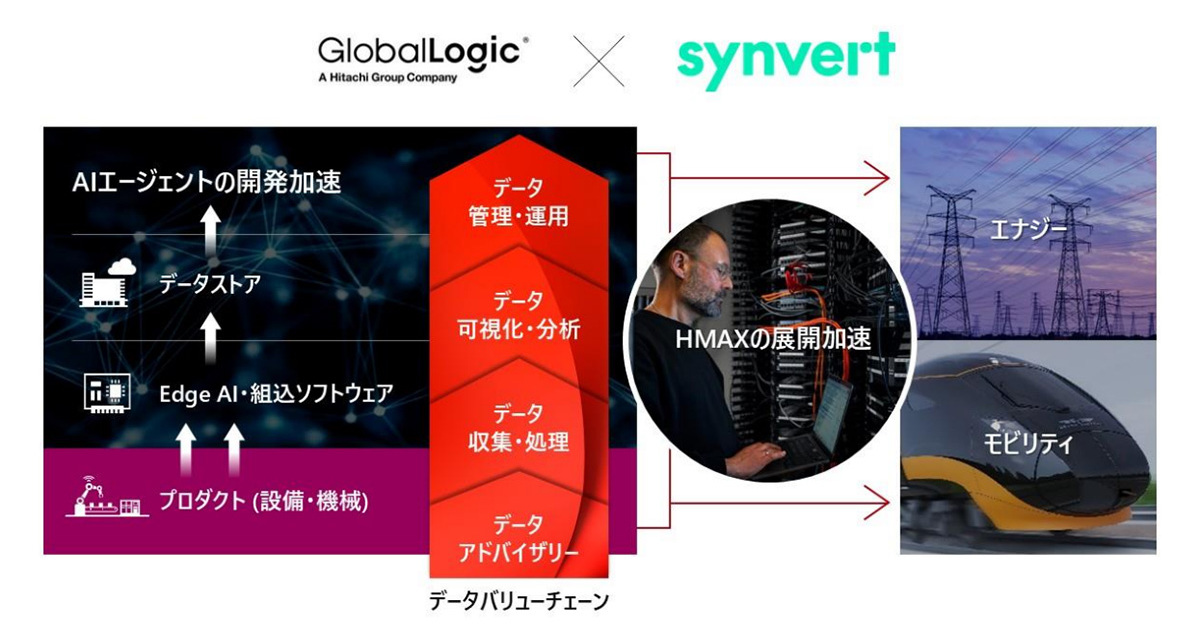 GlobalLogic®
A Hitachi Group Company

synvert

AIエージェントの開発加速

データストア

Edge AI・組込ソフトウェア

プロダクト (設備・機械)

データ
管理・運用

データ
可視化・分析

データ
収集・処理

データ
アドバイザリー

データバリューチェーン

HMAXの展開加速

エナジー

モビリティ